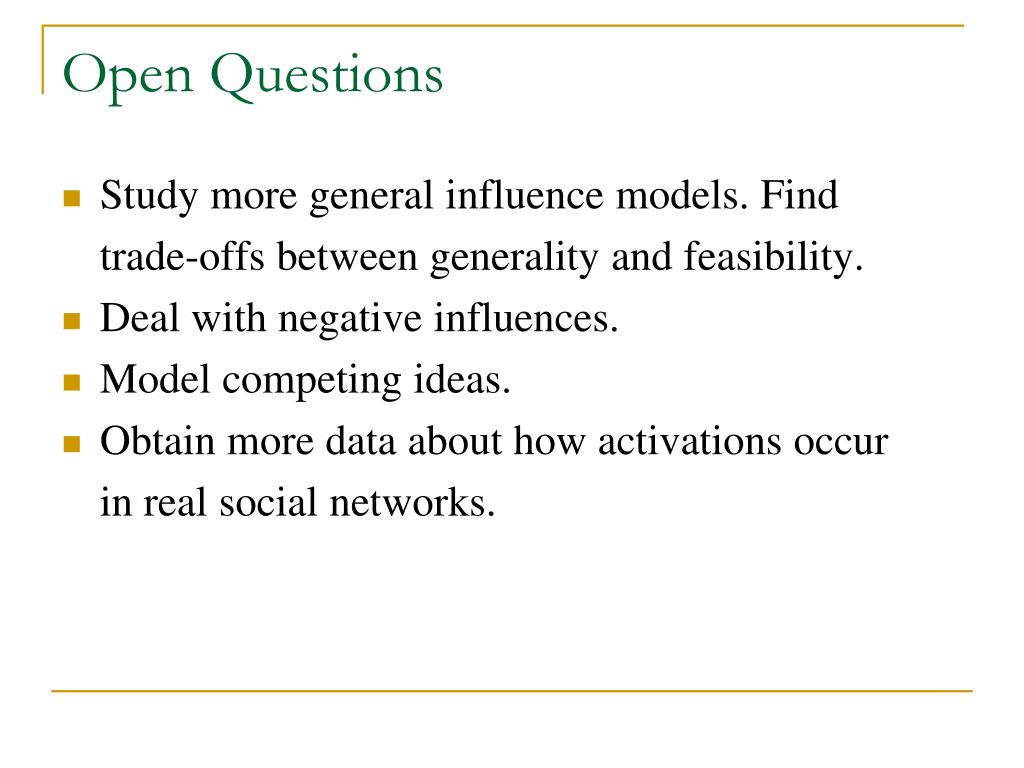 Open Questions

- Study more general influence models. Find trade-offs between generality and feasibility.
- Deal with negative influences.
- Model competing ideas.
- Obtain more data about how activations occur in real social networks.